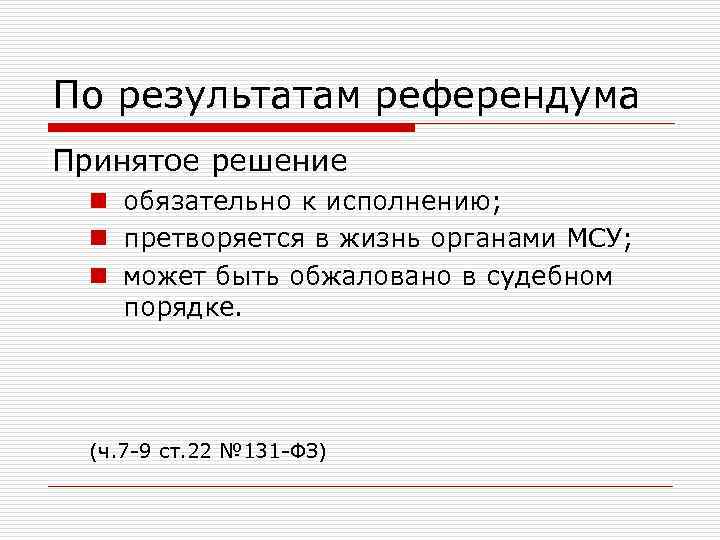 По результатам референдума

Принятое решение

- обязательно к исполнению;
- претворяется в жизнь органами МСУ;
- может быть обжаловано в судебном порядке.

(ч.7-9 ст.22 №131-ФЗ)